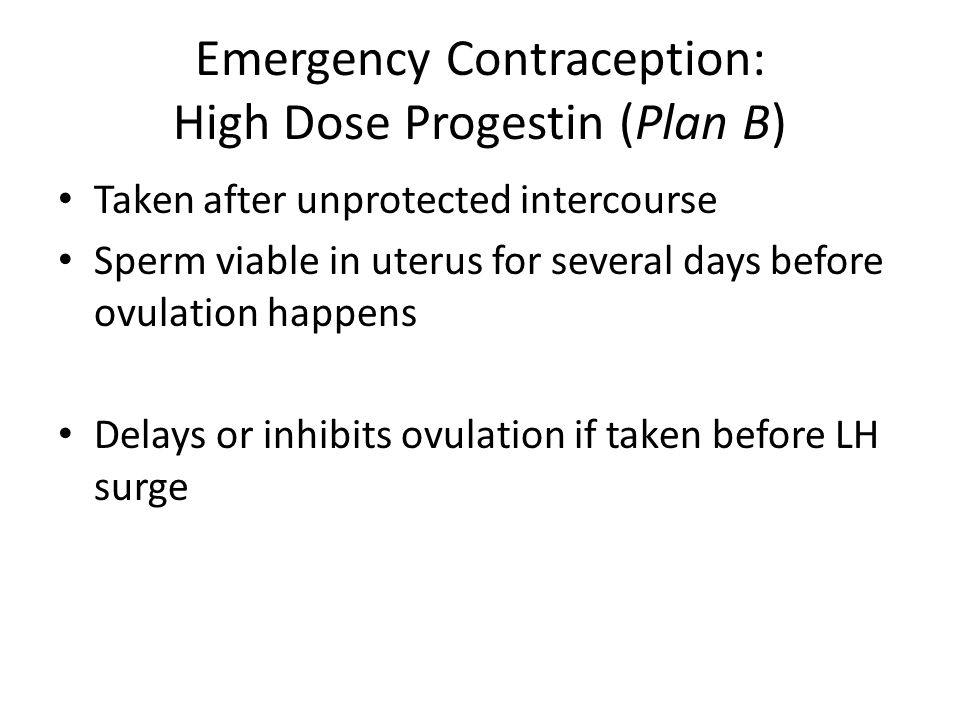 Emergency Contraception:
High Dose Progestin (Plan B)

• Taken after unprotected intercourse
• Sperm viable in uterus for several days before ovulation happens

• Delays or inhibits ovulation if taken before LH surge